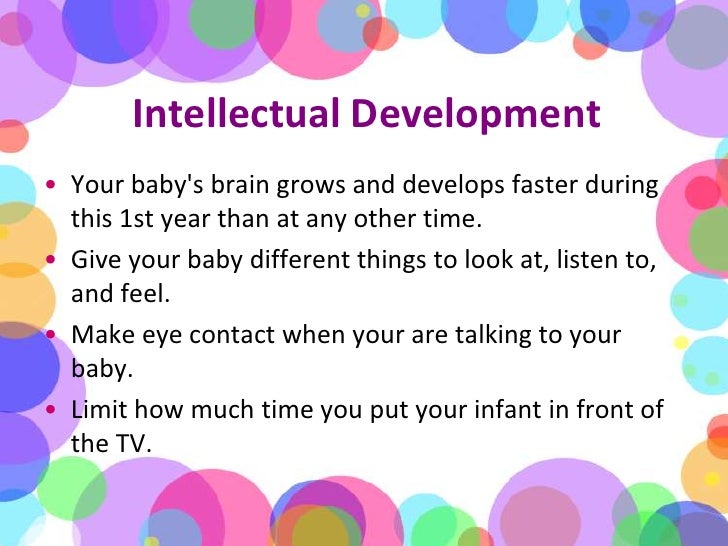 Intellectual Development

• Your baby's brain grows and develops faster during this 1st year than at any other time.
• Give your baby different things to look at, listen to, and feel.
• Make eye contact when your are talking to your baby.
• Limit how much time you put your infant in front of the TV.